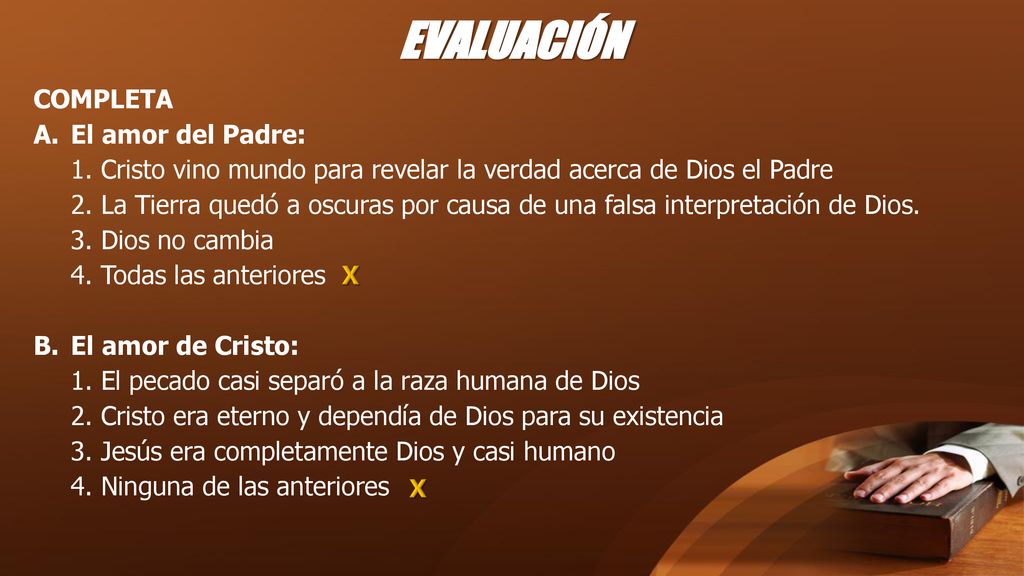 EVALUACIÓN

COMPLETA

A. El amor del Padre:

1. Cristo vino mundo para revelar la verdad acerca de Dios el Padre
2. La Tierra quedó a oscuras por causa de una falsa interpretación de Dios.
3. Dios no cambia
4. Todas las anteriores X

B. El amor de Cristo:

1. El pecado casi separó a la raza humana de Dios
2. Cristo era eterno y dependía de Dios para su existencia
3. Jesús era completamente Dios y casi humano
4. Ninguna de las anteriores X